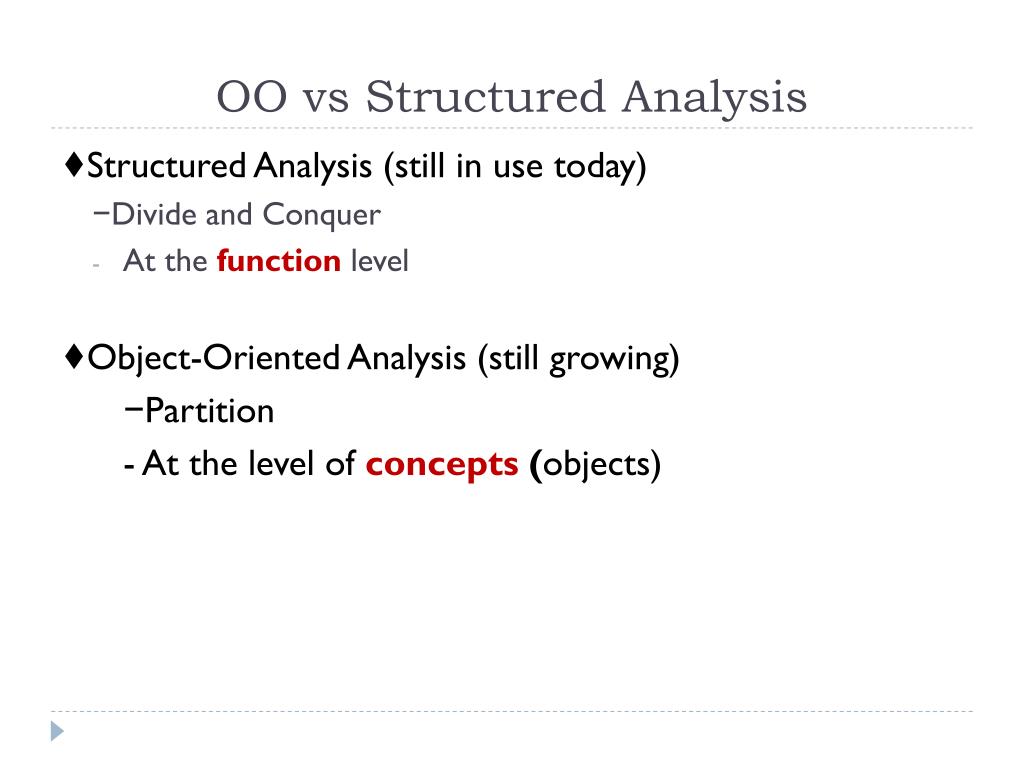 OO vs Structured Analysis

♦Structured Analysis (still in use today)

−Divide and Conquer

- At the function level

♦Object-Oriented Analysis (still growing)

−Partition

- At the level of concepts (objects)